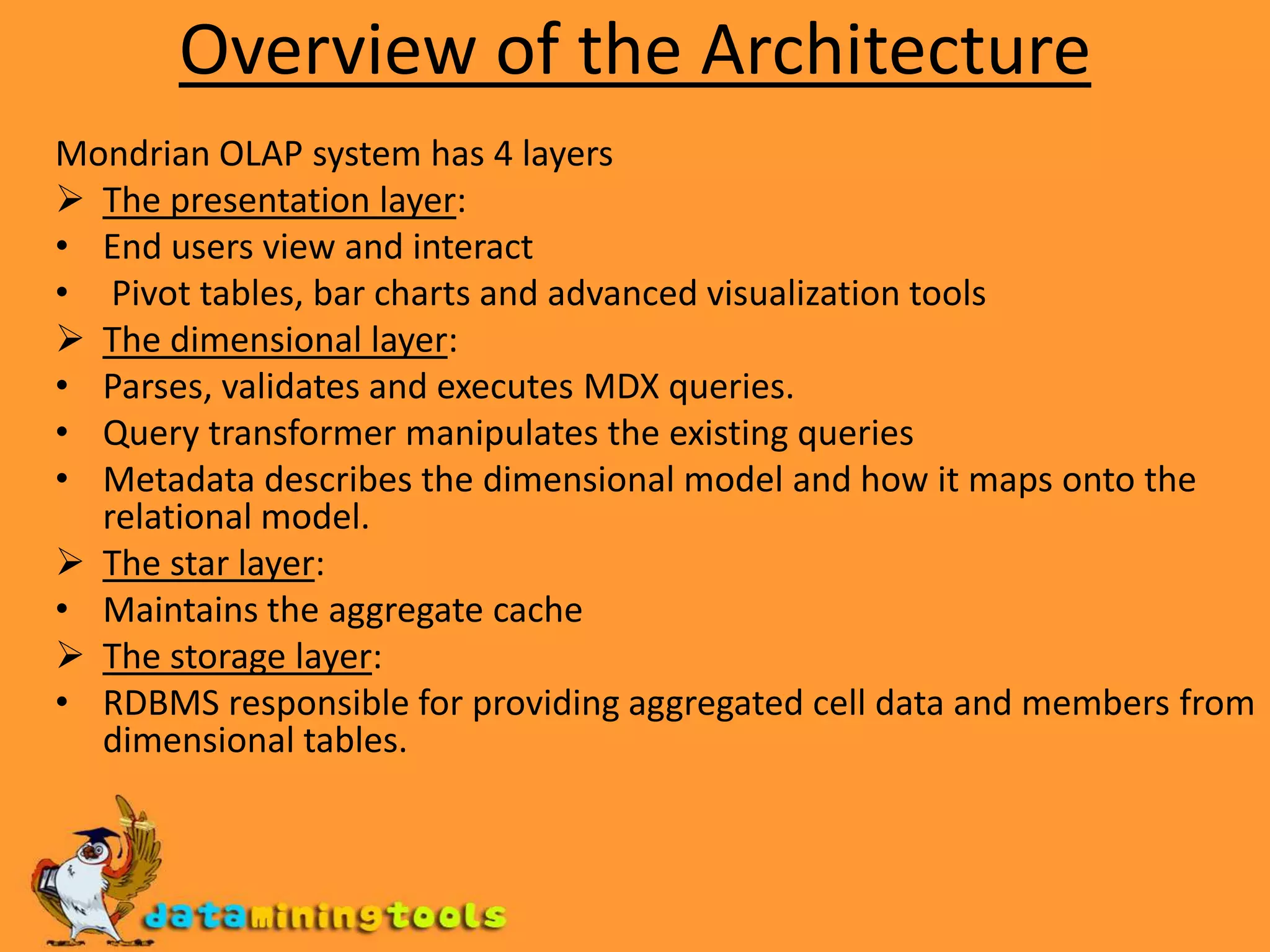 Overview of the Architecture

Mondrian OLAP system has 4 layers
➢ The presentation layer:
• End users view and interact
• Pivot tables, bar charts and advanced visualization tools
➢ The dimensional layer:
• Parses, validates and executes MDX queries.
• Query transformer manipulates the existing queries
• Metadata describes the dimensional model and how it maps onto the relational model.
➢ The star layer:
• Maintains the aggregate cache
➢ The storage layer:
• RDBMS responsible for providing aggregated cell data and members from dimensional tables.

dataminingtools